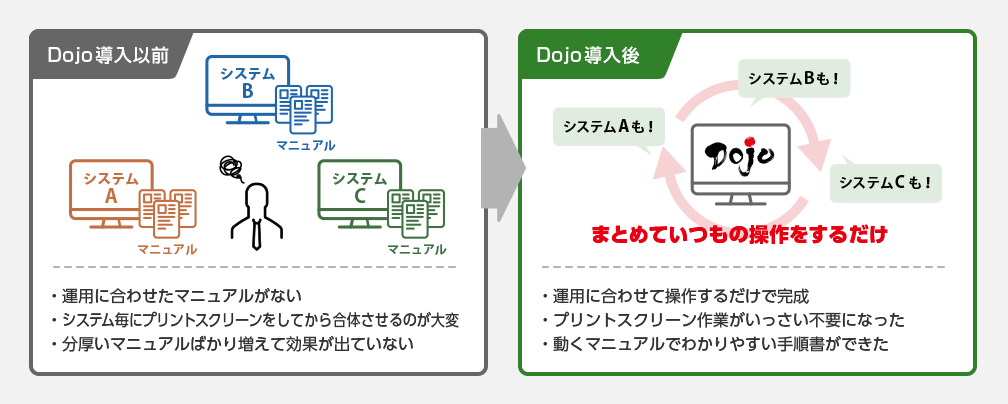 Dojo導入以前

システム
B

マニュアル

システム
A

マニュアル

システム
C

マニュアル

・運用に合わせたマニュアルがない
・システム毎にプリントスクリーンをしてから合体させるのが大変
・分厚いマニュアルばかり増えて効果が出ていない

Dojo導入後

システムBも！

システムAも！

Dojo

システムCも！

まとめていつもの操作をするだけ

・運用に合わせて操作するだけで完成
・プリントスクリーン作業がいっさい不要になった
・動くマニュアルでわかりやすい手順書ができた